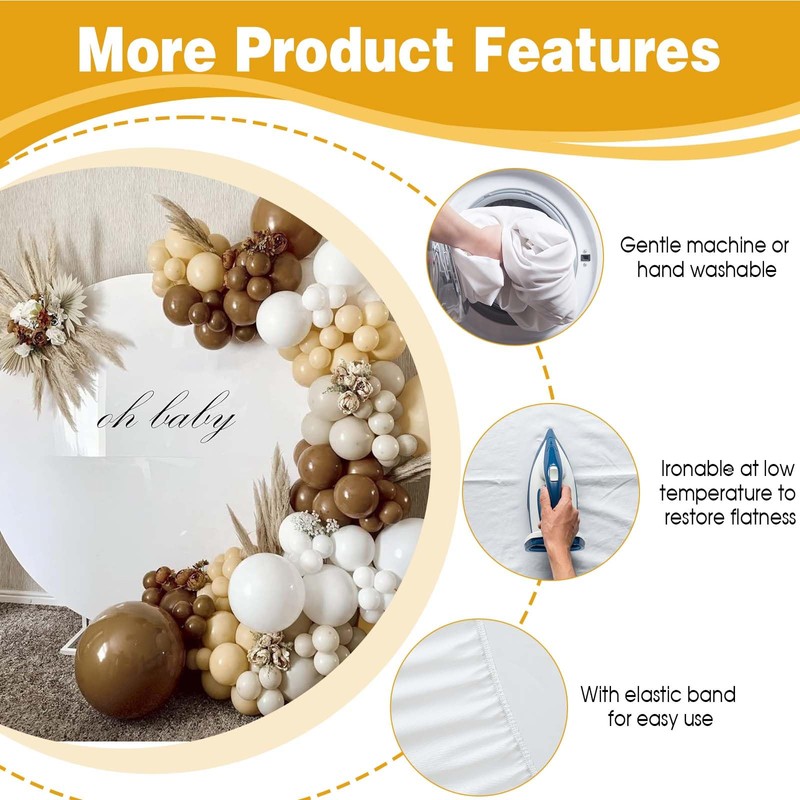 More Product Features

oh baby

Gentle machine or hand washable

Ironable at low temperature to restore flatness

With elastic band for easy use